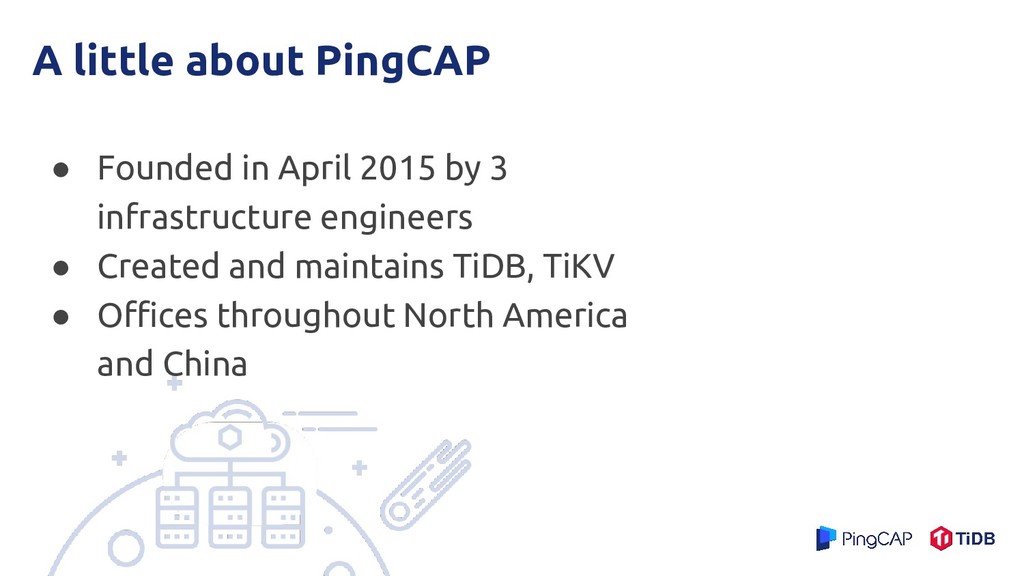 A little about PingCAP

● Founded in April 2015 by 3 infrastructure engineers
● Created and maintains TiDB, TiKV
● Offices throughout North America and China

PingCAP TiDB